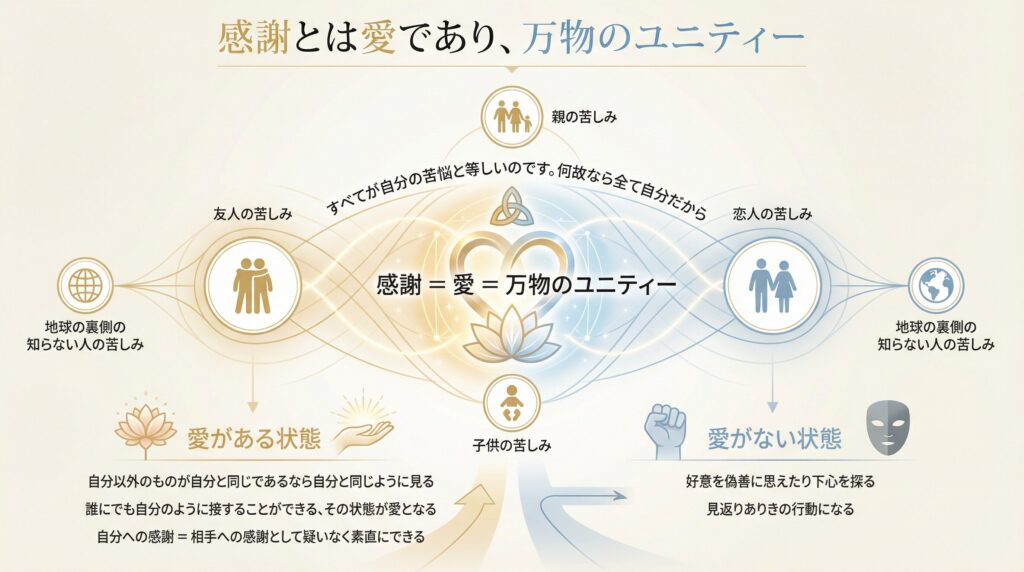 感謝とは愛であり、万物のユニティー

親の苦しみ

すべてが自分の苦悩と等しいのです。何故なら全て自分だから

友人の苦しみ

恋人の苦しみ

感謝 = 愛 = 万物のユニティー

地球の裏側の知らない人の苦しみ

地球の裏側の知らない人の苦しみ

子供の苦しみ

愛がある状態

自分以外のものが自分と同じであるなら自分と同じように見る

誰にでも自分のように接することができる、その状態が愛となる

自分への感謝 = 相手への感謝として疑いなく素直にできる

愛がない状態

好意を偽善に思えたり下心を探る

見返りありきの行動になる